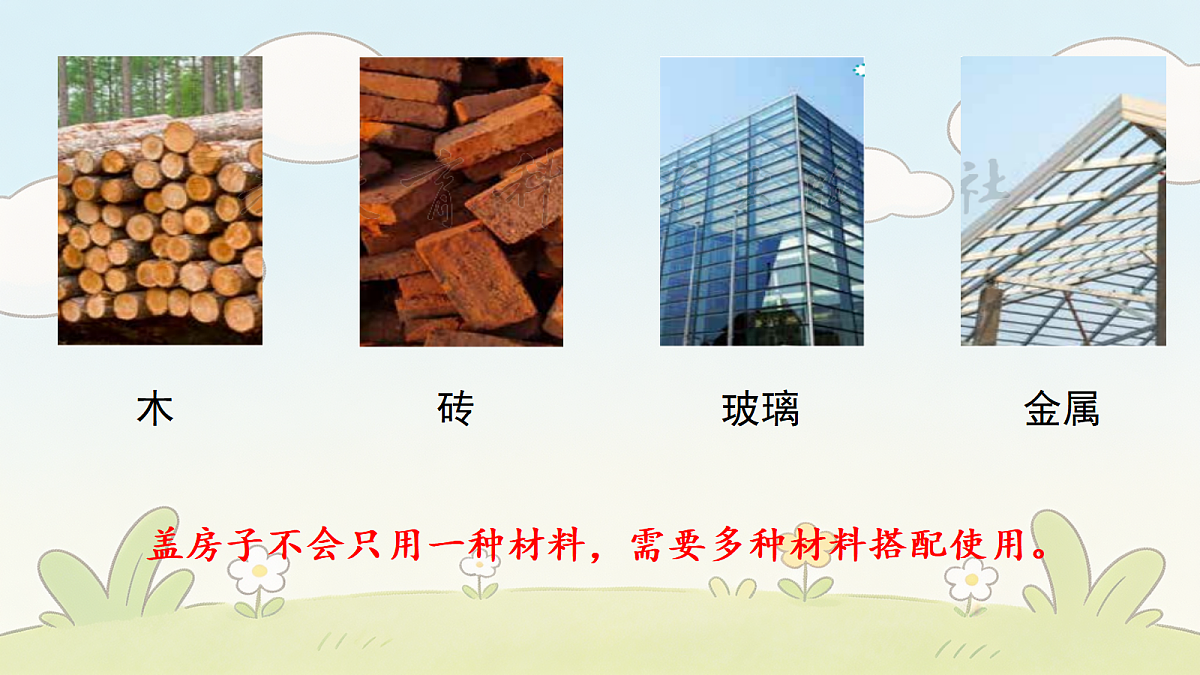 木

砖

玻璃

金属

盖房子不会只用一种材料，需要多种材料搭配使用。